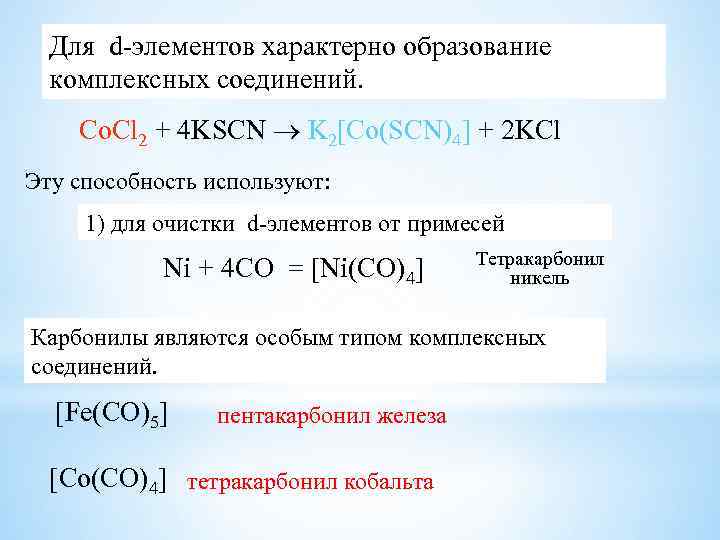 Для d-элементов характерно образование комплексных соединений.

$CoCl_2 + 4KSCN \rightarrow K_2[Co(SCN)_4] + 2KCl$

Эту способность используют:

1) для очистки d-элементов от примесей

$Ni + 4CO = [Ni(CO)_4]$

Тетракарбонил никель

Карбонилы являются особым типом комплексных соединений.

$[Fe(CO)_5]$ пентакарбонил железа

$[Co(CO)_4]$ тетракарбонил кобальта